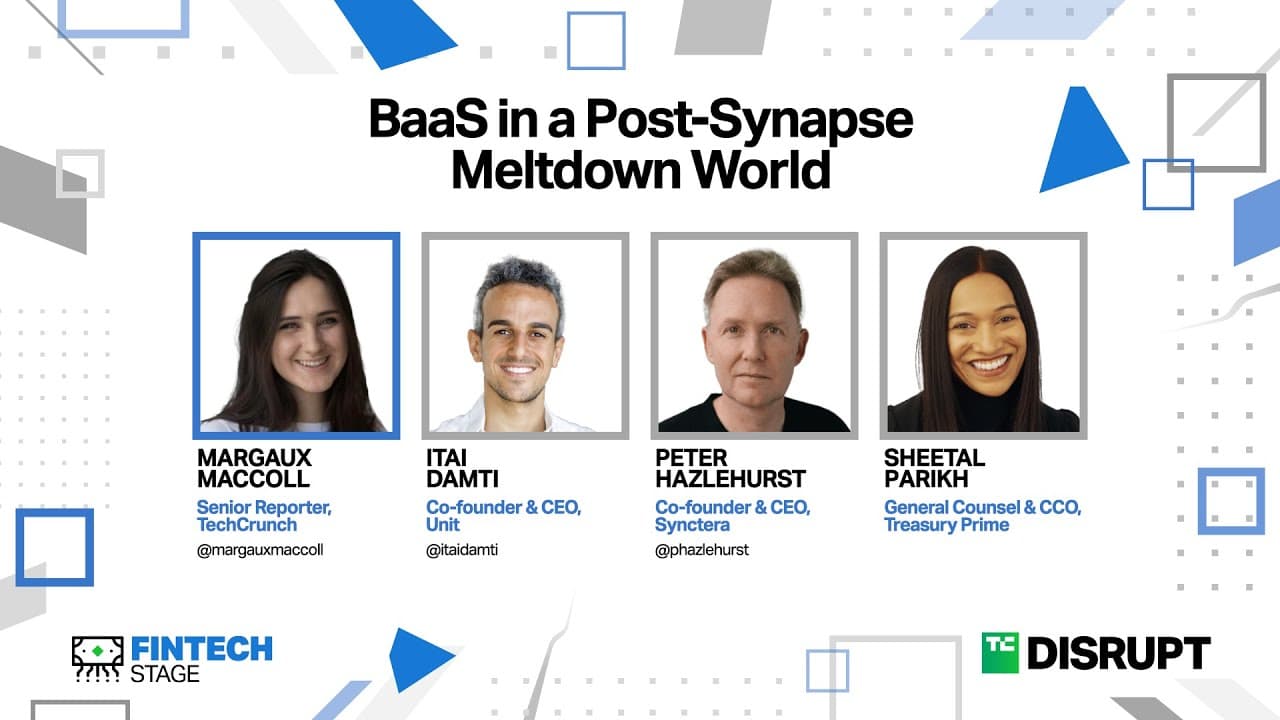 BaaS in a Post-Synapse Meltdown World

MARGAUX MACCOLL
Senior Reporter, TechCrunch
@margauxmaccoll

ITAI DAMTI
Co-founder & CEO, Unit
@itaidamti

PETER HAZLEHURST
Co-founder & CEO, Synctera
@phazlehurst

SHEETAL PARIKH
General Counsel & CCO, Treasury Prime

FINTECH STAGE

TC DISRUPT